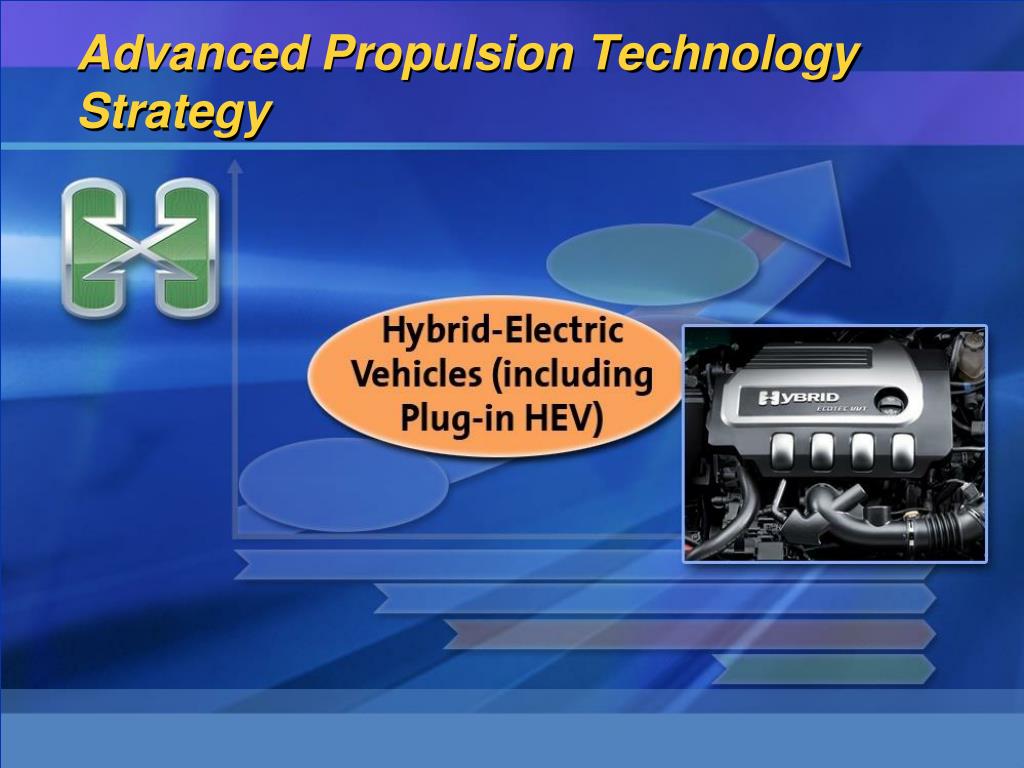 Advanced Propulsion Technology Strategy

Hybrid-Electric Vehicles (including Plug-in HEV)

HYBRID
ECOTEC VVT